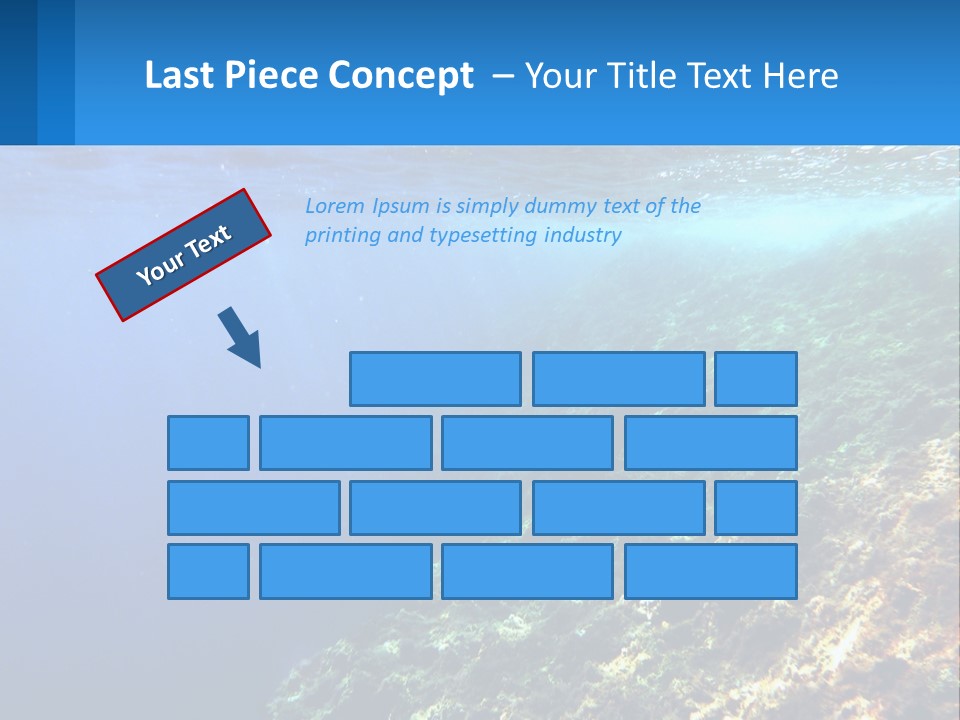 Last Piece Concept – Your Title Text Here

Your Text

Lorem Ipsum is simply dummy text of the printing and typesetting industry